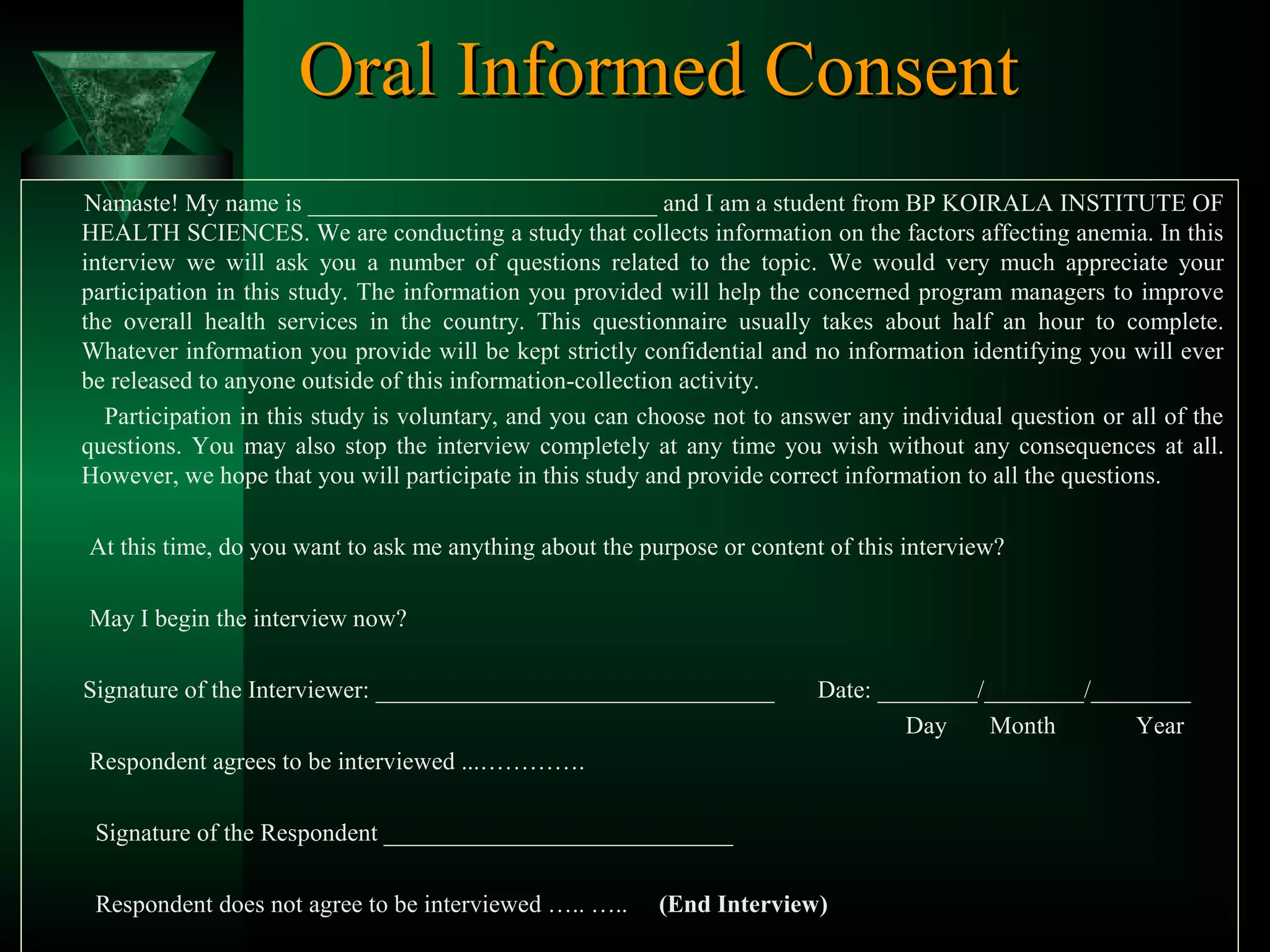 Oral Informed Consent

Namaste! My name is ____________________________ and I am a student from BP KOIRALA INSTITUTE OF HEALTH SCIENCES. We are conducting a study that collects information on the factors affecting anemia. In this interview we will ask you a number of questions related to the topic. We would very much appreciate your participation in this study. The information you provided will help the concerned program managers to improve the overall health services in the country. This questionnaire usually takes about half an hour to complete. Whatever information you provide will be kept strictly confidential and no information identifying you will ever be released to anyone outside of this information-collection activity.

Participation in this study is voluntary, and you can choose not to answer any individual question or all of the questions. You may also stop the interview completely at any time you wish without any consequences at all. However, we hope that you will participate in this study and provide correct information to all the questions.

At this time, do you want to ask me anything about the purpose or content of this interview?

May I begin the interview now?

Signature of the Interviewer: ________________________________ Date: ________/________/________

Day Month Year

Respondent agrees to be interviewed ...………….

Signature of the Respondent ____________________________

Respondent does not agree to be interviewed ….. ….. (End Interview)